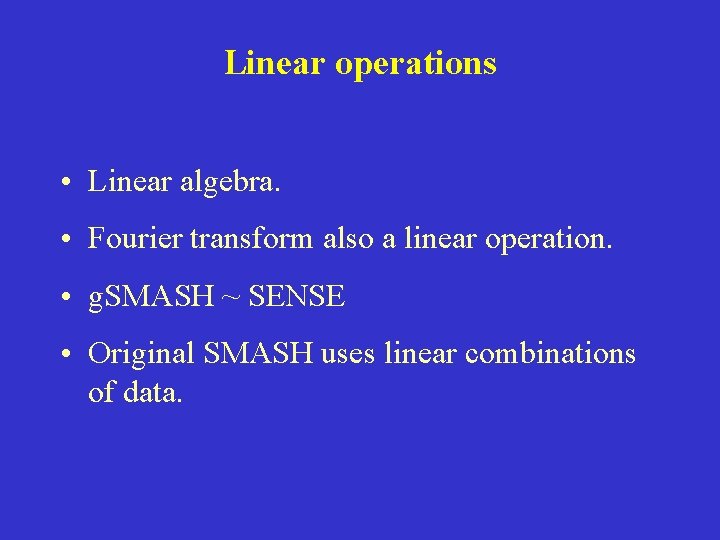 Linear operations

• Linear algebra.

• Fourier transform also a linear operation.

• gSMASH ~ SENSE

• Original SMASH uses linear combinations of data.